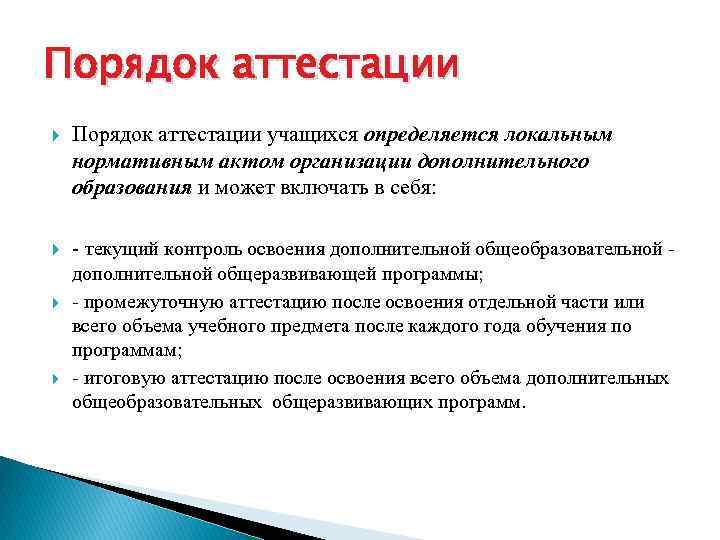 Порядок аттестации

Порядок аттестации учащихся определяется локальным нормативным актом организации дополнительного образования и может включать в себя:

- текущий контроль освоения дополнительной общеобразовательной - дополнительной общеразвивающей программы;

- промежуточную аттестацию после освоения отдельной части или всего объема учебного предмета после каждого года обучения по программам;

- итоговую аттестацию после освоения всего объема дополнительных общеобразовательных общеразвивающих программ.